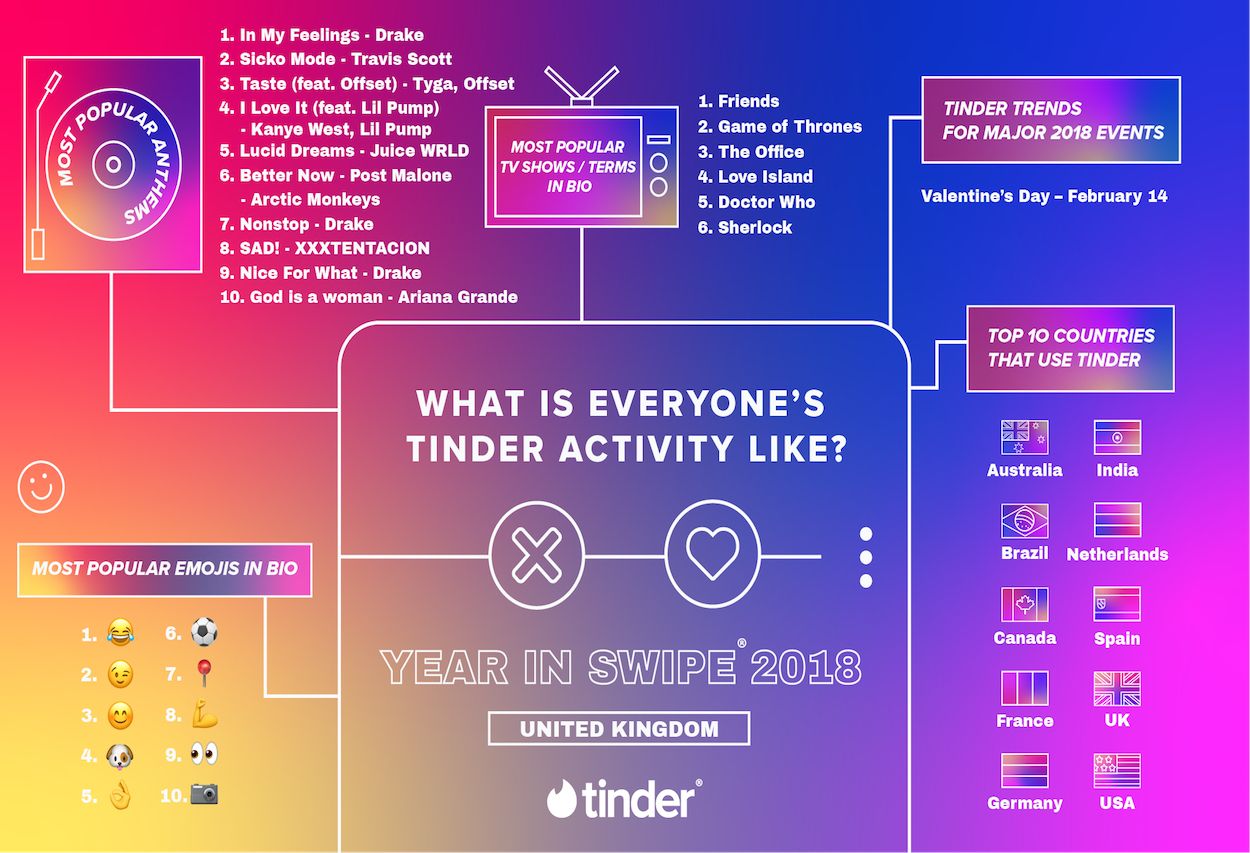 MOST POPULAR ANTHEMS

1. In My Feelings - Drake
2. Sicko Mode - Travis Scott
3. Taste (feat. Offset) - Tyga, Offset
4. I Love It (feat. Lil Pump) - Kanye West, Lil Pump
5. Lucid Dreams - Juice WRLD
6. Better Now - Post Malone - Arctic Monkeys
7. Nonstop - Drake
8. SAD! - XXXTENTACION
9. Nice For What - Drake
10. God is a woman - Ariana Grande

MOST POPULAR TV SHOWS / TERMS IN BIO

1. Friends
2. Game of Thrones
3. The Office
4. Love Island
5. Doctor Who
6. Sherlock

TINDER TRENDS FOR MAJOR 2018 EVENTS

Valentine's Day – February 14

TOP 10 COUNTRIES THAT USE TINDER

Australia
India
Brazil
Netherlands
Canada
Spain
France
UK
Germany
USA

WHAT IS EVERYONE'S TINDER ACTIVITY LIKE?

YEAR IN SWIPE® 2018

UNITED KINGDOM

tinder®

MOST POPULAR EMOJIS IN BIO

1. 😂
2. 😉
3. 😊
4. 🐶
5. 👌
6. ⚽
7. 📍
8. 💪
9. 👀
10. 📷